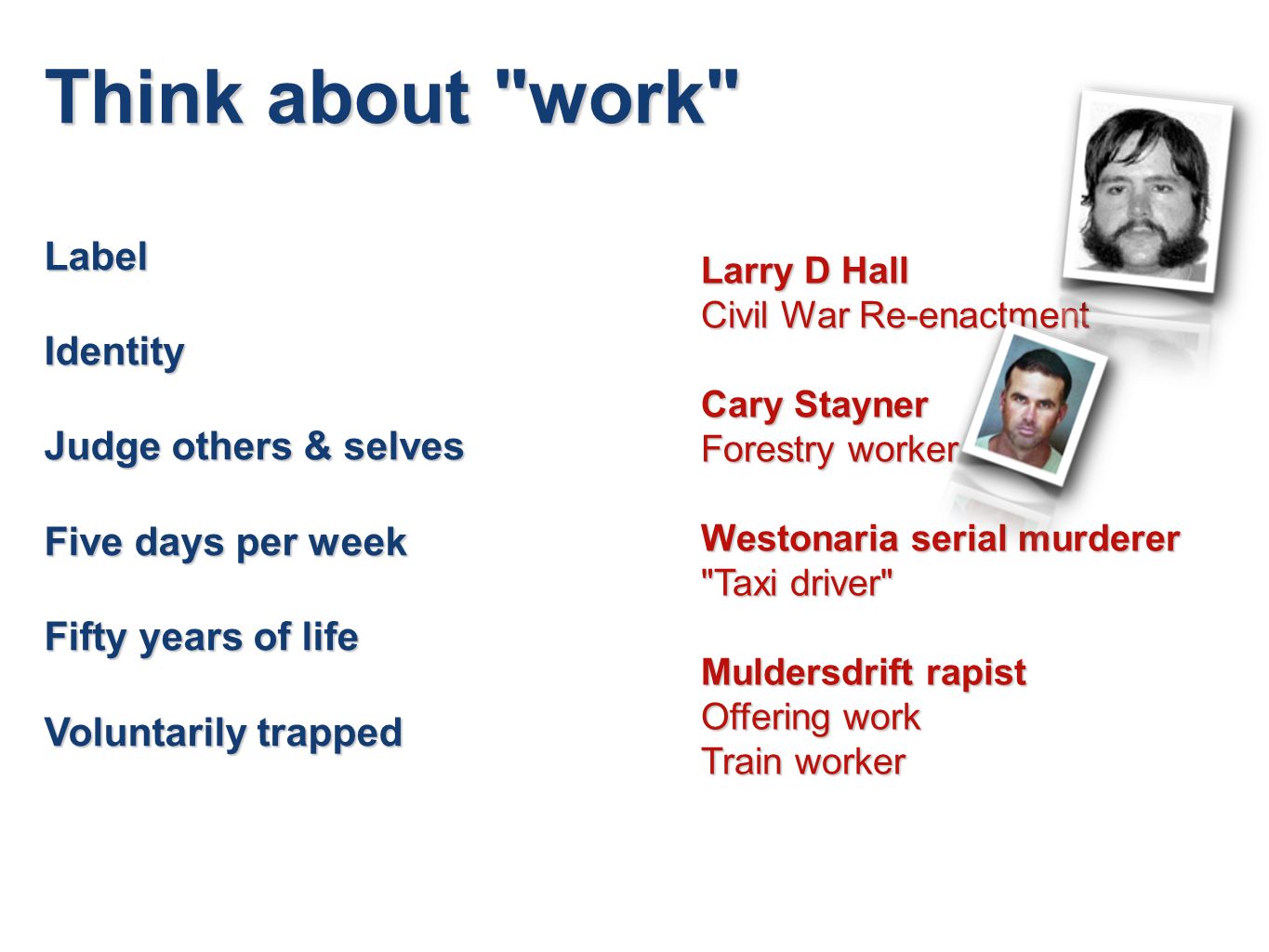 Think about "work"

Label

Identity

Judge others & selves

Five days per week

Fifty years of life

Voluntarily trapped

Larry D Hall
Civil War Re-enactment

Cary Stayner
Forestry worker

Westonaria serial murderer
"Taxi driver"

Muldersdrift rapist
Offering work
Train worker